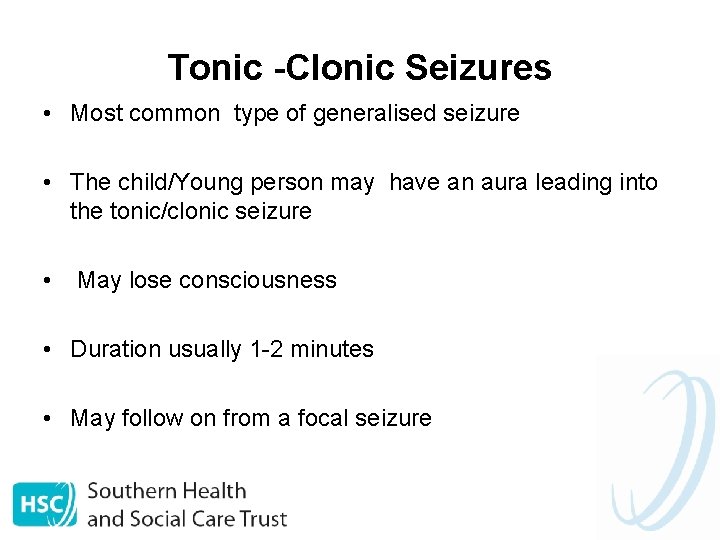 Tonic -Clonic Seizures

• Most common type of generalised seizure

• The child/Young person may have an aura leading into the tonic/clonic seizure

• May lose consciousness

• Duration usually 1-2 minutes

• May follow on from a focal seizure

HSC Southern Health and Social Care Trust